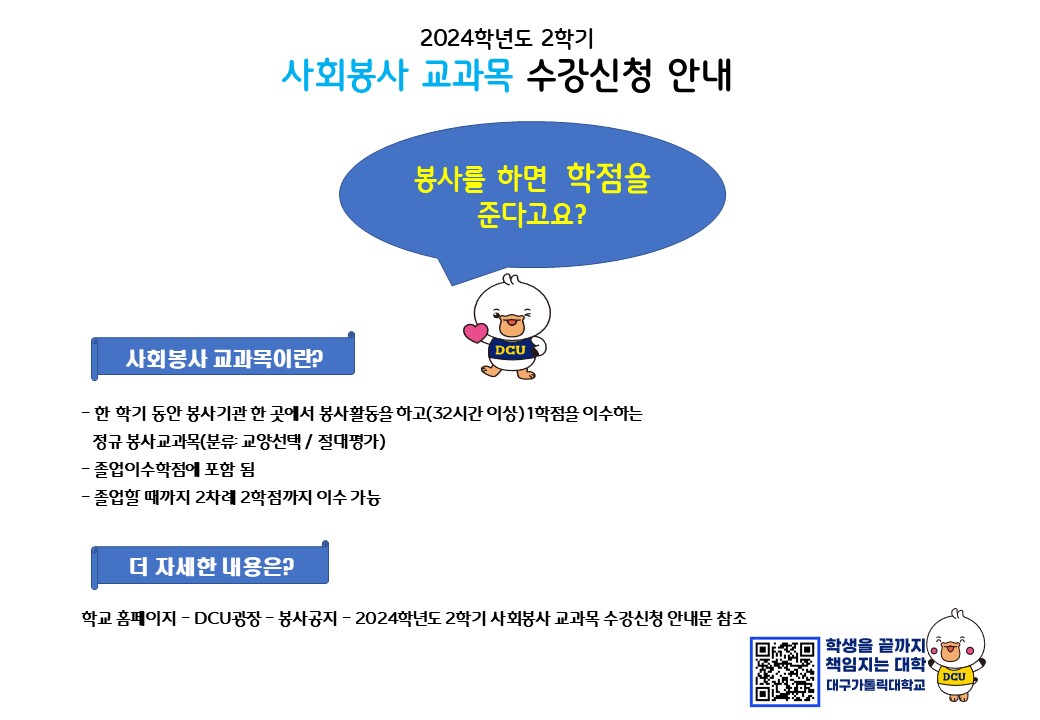 2024학년도 2학기

사회봉사 교과목 수강신청 안내

봉사를 하면 학점을 준다고요?

DCU

사회봉사 교과목이란?

- 한 학기 동안 봉사기관 한 곳에서 봉사활동을 하고(32시간 이상) 1학점을 이수하는 정규 봉사교과목(분류: 교양선택 / 절대평가)
- 졸업이수학점에 포함 됨
- 졸업할 때까지 2차례 2학점까지 이수 가능

더 자세한 내용은?

학교 홈페이지 - DCU광장 - 봉사공지 - 2024학년도 2학기 사회봉사 교과목 수강신청 안내문 참조

학생을 끝까지 책임지는 대학
대구가톨릭대학교

DCU